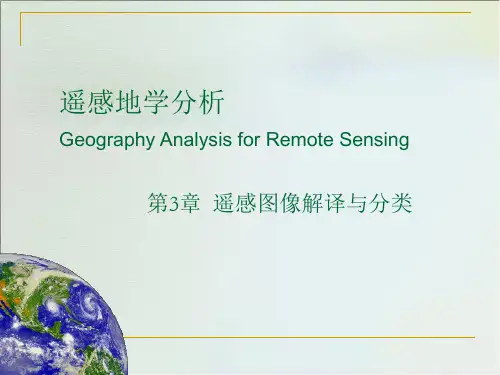 遥感地学分析

Geography Analysis for Remote Sensing

第3章 遥感图像解译与分类